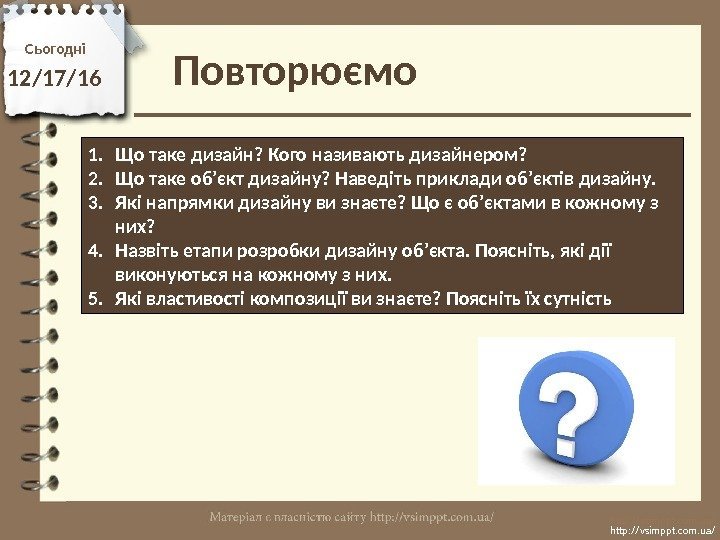 Сьогодні
12/17/16

Повторюємо

1. Що таке дизайн? Кого називають дизайнером?
2. Що таке об’єкт дизайну? Наведіть приклади об’єктів дизайну.
3. Які напрямки дизайну ви знаєте? Що є об’єктами в кожному з них?
4. Назвіть етапи розробки дизайну об’єкта. Поясніть, які дії виконуються на кожному з них.
5. Які властивості композиції ви знаєте? Поясніть їх сутність

?

Матеріал є власністю сайту http://vsimppt.com.ua/

http://vsimppt.com.ua/